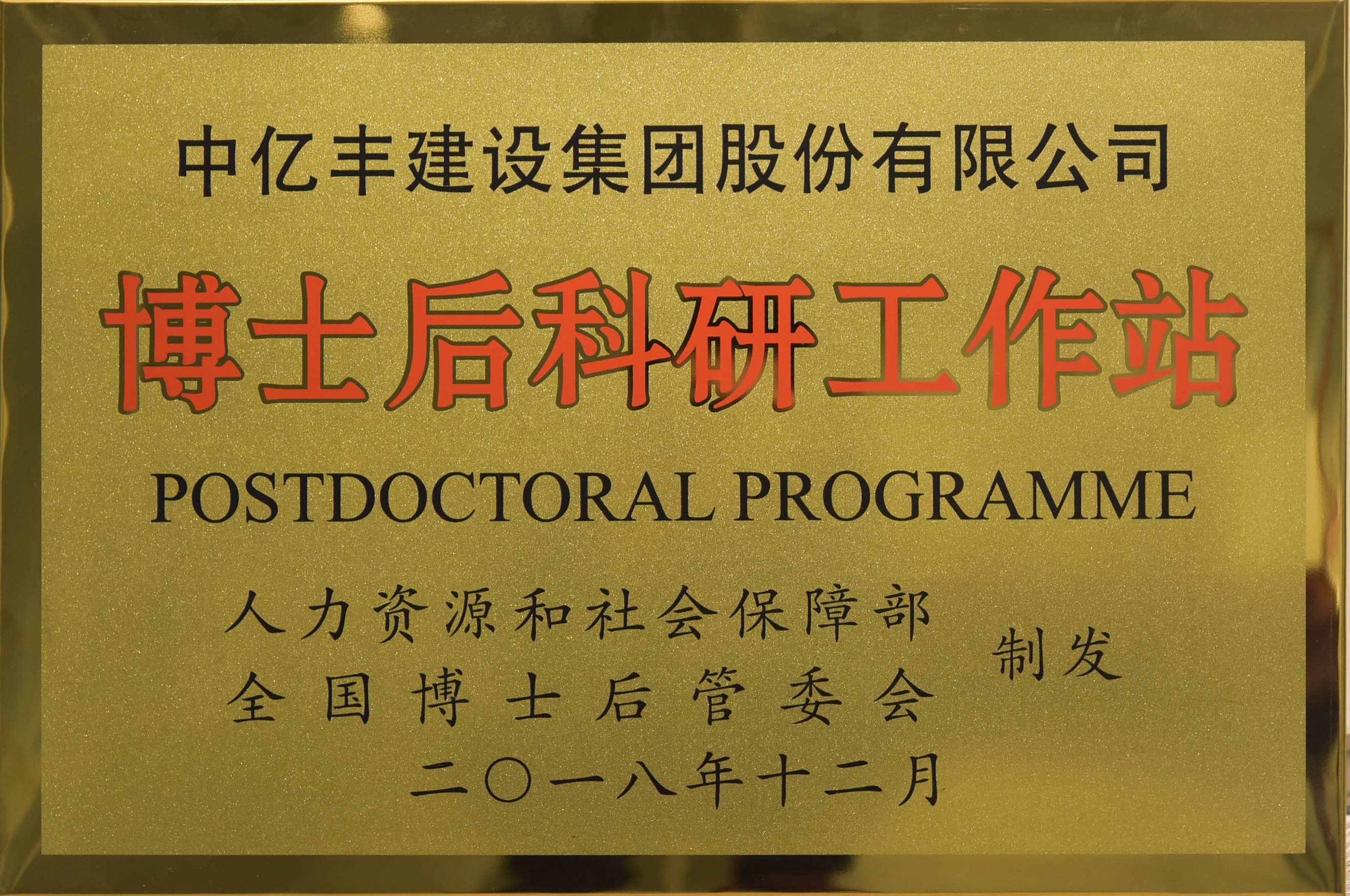 中亿丰建设集团股份有限公司

博士后科研工作站

POSTDOCTORAL PROGRAMME

人力资源和社会保障部
全国博士后管委会
制发

二〇一八年十二月